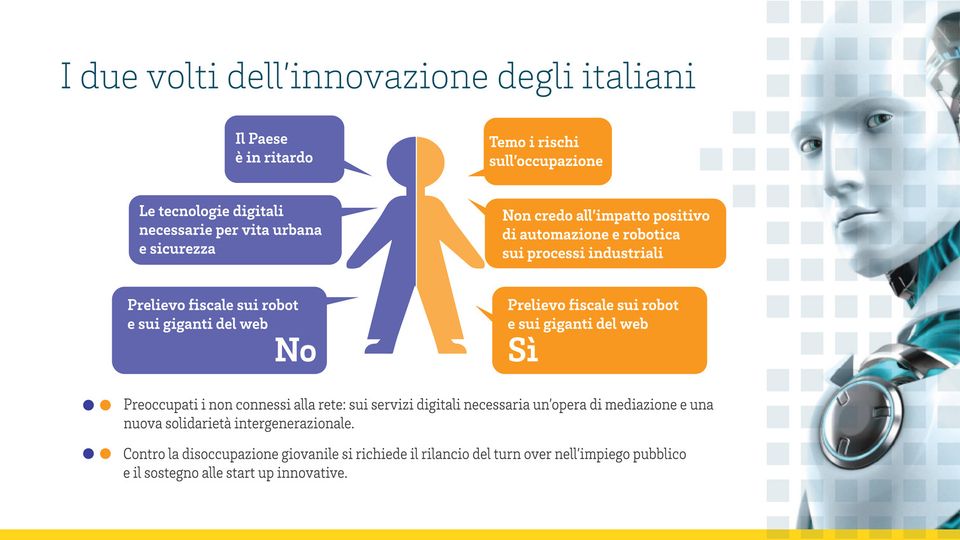 I due volti dell'innovazione degli italiani

Il Paese è in ritardo

Le tecnologie digitali necessarie per vita urbana e sicurezza

Prelievo fiscale sui robot e sui giganti del web
No

Temo i rischi sull'occupazione

Non credo all'impatto positivo di automazione e robotica sui processi industriali

Prelievo fiscale sui robot e sui giganti del web
Sì

Preoccupati i non connessi alla rete: sui servizi digitali necessaria un'opera di mediazione e una nuova solidarietà intergenerazionale.

Contro la disoccupazione giovanile si richiede il rilancio del turn over nell'impiego pubblico e il sostegno alle start up innovative.